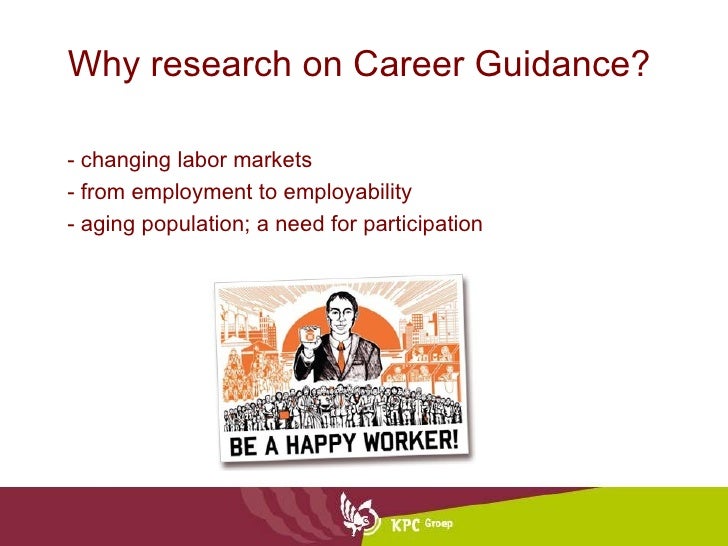 Why research on Career Guidance?

- changing labor markets
- from employment to employability
- aging population; a need for participation

BE A HAPPY WORKER!

KPC Groep